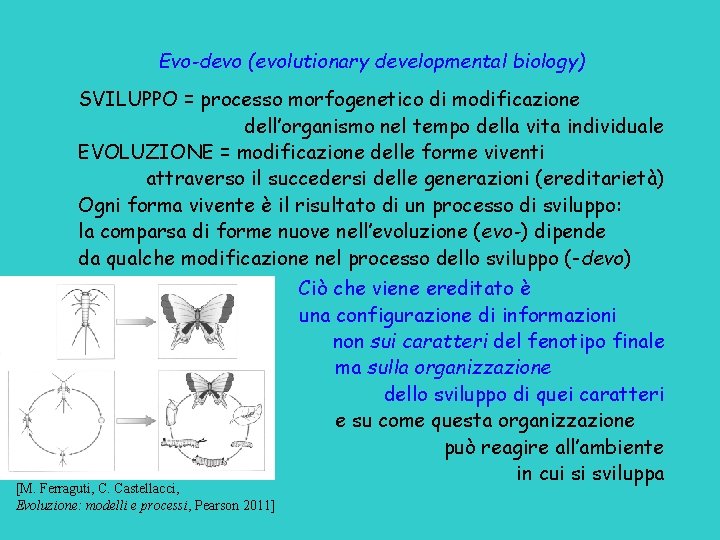 Evo-devo (evolutionary developmental biology)

SVILUPPO = processo morfogenetico di modificazione dell'organismo nel tempo della vita individuale

EVOLUZIONE = modificazione delle forme viventi attraverso il succedersi delle generazioni (ereditarietà)

Ogni forma vivente è il risultato di un processo di sviluppo: la comparsa di forme nuove nell'evoluzione (evo-) dipende da qualche modificazione nel processo dello sviluppo (-devo)

Ciò che viene ereditato è una configurazione di informazioni non sui caratteri del fenotipo finale ma sulla organizzazione dello sviluppo di quei caratteri e su come questa organizzazione può reagire all'ambiente in cui si sviluppa

[M. Ferraguti, C. Castellacci, Evoluzione: modelli e processi, Pearson 2011]